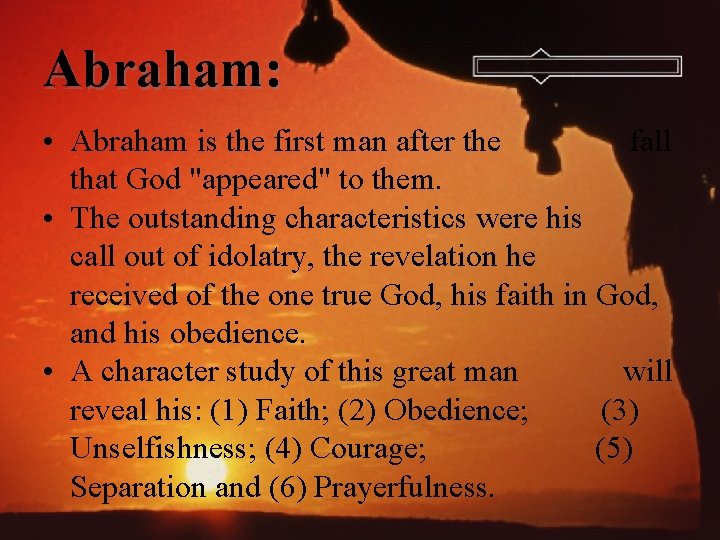 Abraham:

• Abraham is the first man after the fall that God "appeared" to them.
• The outstanding characteristics were his call out of idolatry, the revelation he received of the one true God, his faith in God, and his obedience.
• A character study of this great man will reveal his: (1) Faith; (2) Obedience; (3) Unselfishness; (4) Courage; (5) Separation and (6) Prayerfulness.